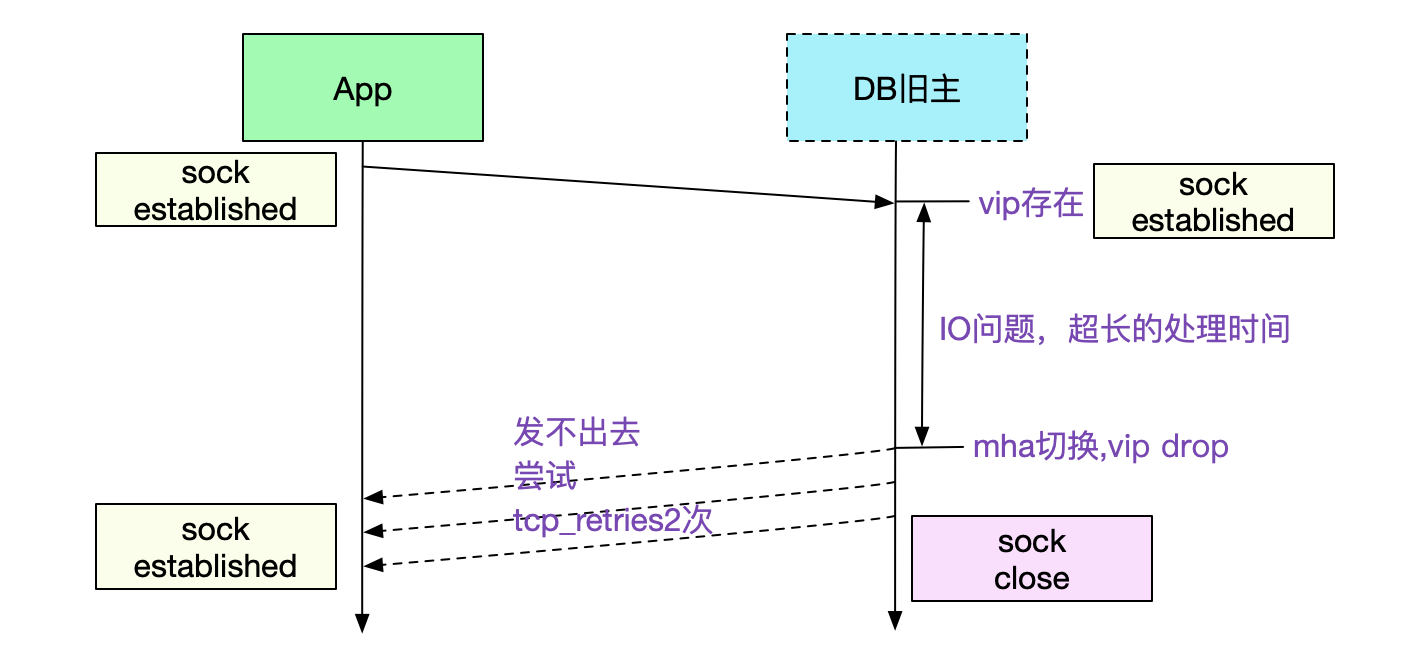 App

DB旧主

sock
established

vip存在

sock
established

IO问题，超长的处理时间

发不出去
尝试
tcp_retries2次

mha切换,vip drop

sock
established

sock
close